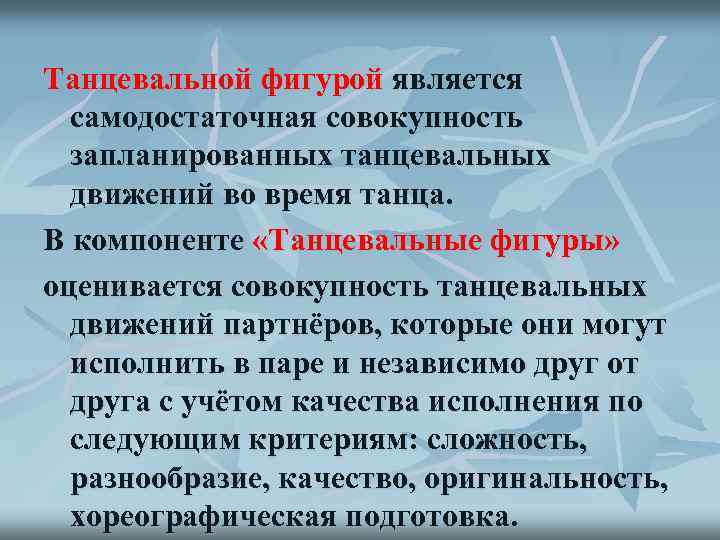 Танцевальной фигурой является самодостаточная совокупность запланированных танцевальных движений во время танца.

В компоненте «Танцевальные фигуры»

оценивается совокупность танцевальных движений партнёров, которые они могут исполнить в паре и независимо друг от друга с учётом качества исполнения по следующим критериям: сложность, разнообразие, качество, оригинальность, хореографическая подготовка.